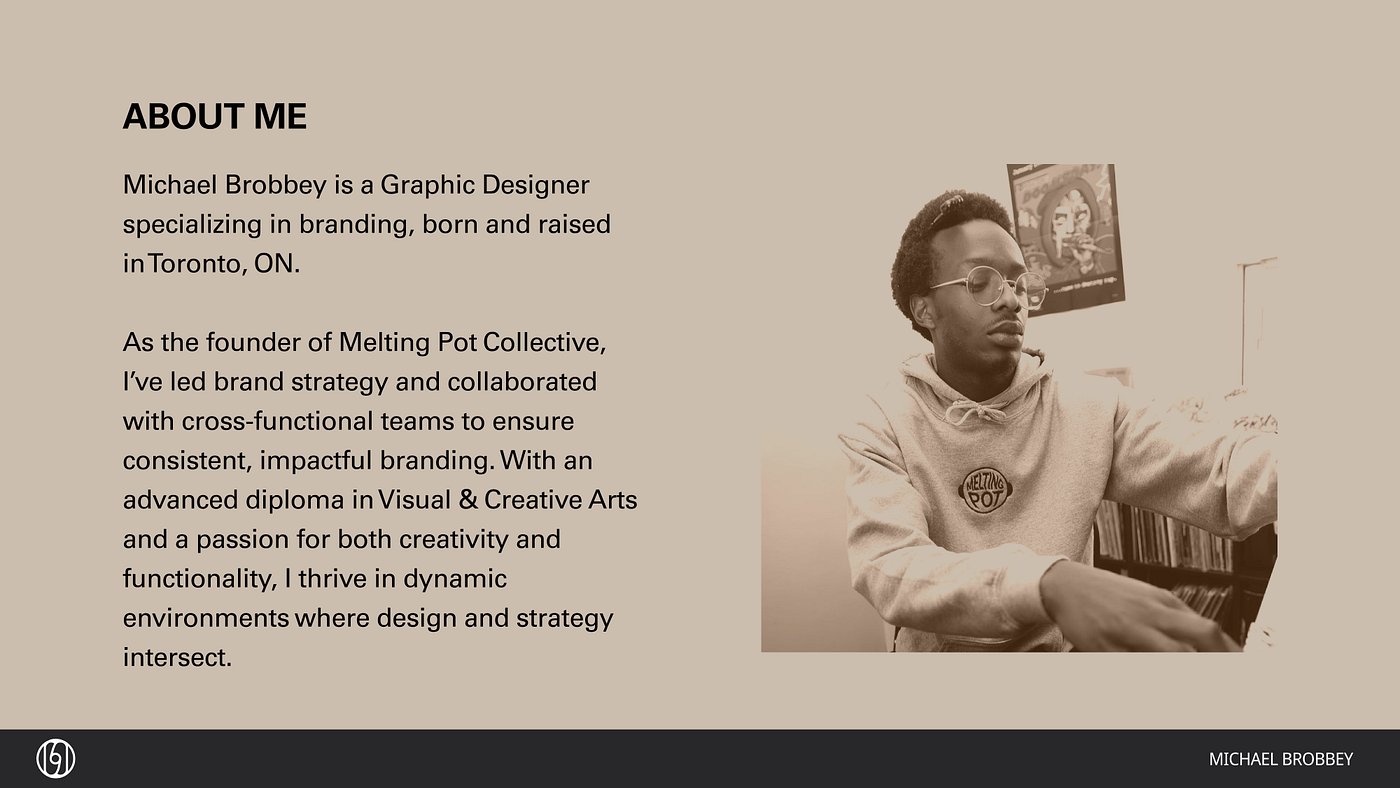 ABOUT ME

Michael Brobbey is a Graphic Designer specializing in branding, born and raised in Toronto, ON.

As the founder of Melting Pot Collective, I've led brand strategy and collaborated with cross-functional teams to ensure consistent, impactful branding. With an advanced diploma in Visual & Creative Arts and a passion for both creativity and functionality, I thrive in dynamic environments where design and strategy intersect.

MELTING POT

MICHAEL BROBBEY